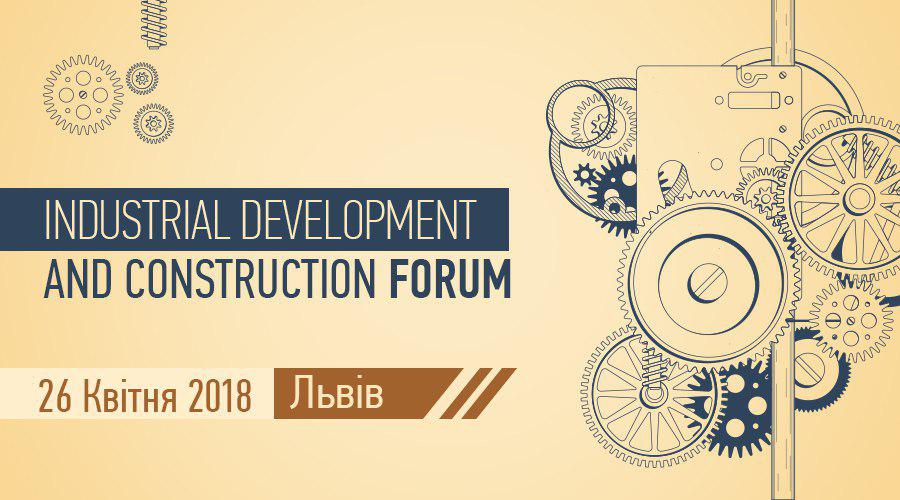 INDUSTRIAL DEVELOPMENT
AND CONSTRUCTION FORUM

26 Квітня 2018 Львів